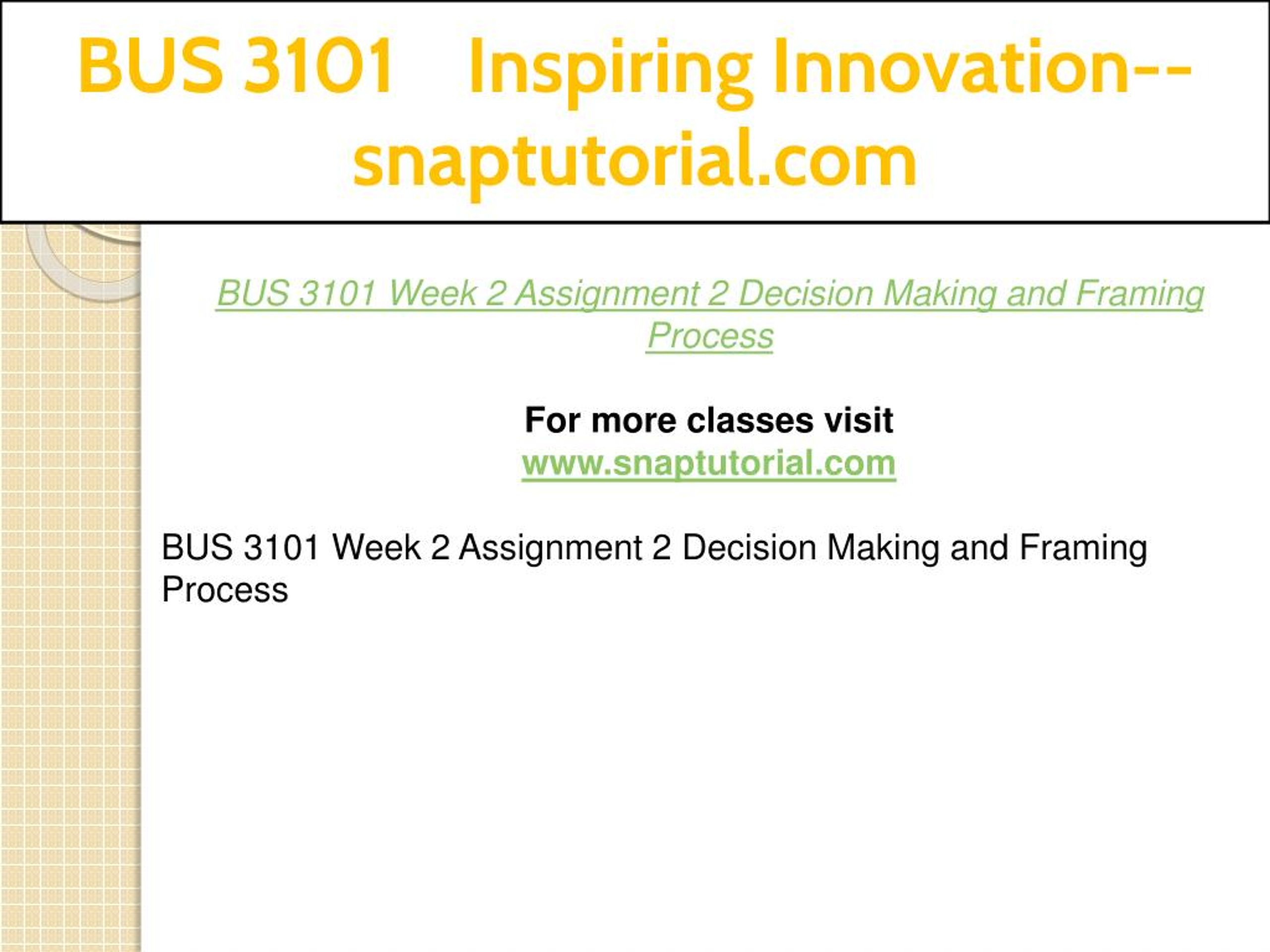 BUS 3101 Inspiring Innovation--snaptutorial.com

BUS 3101 Week 2 Assignment 2 Decision Making and Framing Process

For more classes visit
www.snaptutorial.com

BUS 3101 Week 2 Assignment 2 Decision Making and Framing Process